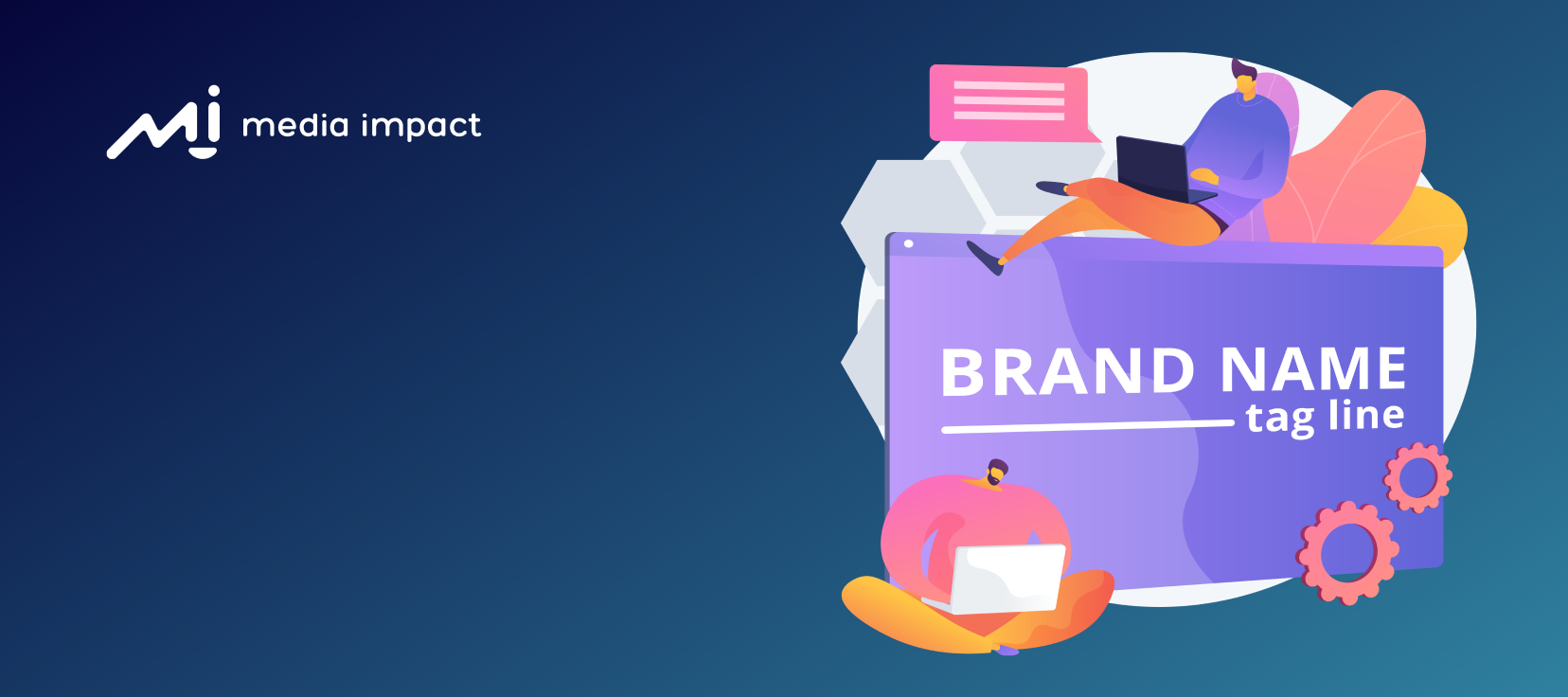 mi media impact

BRAND NAME
tag line